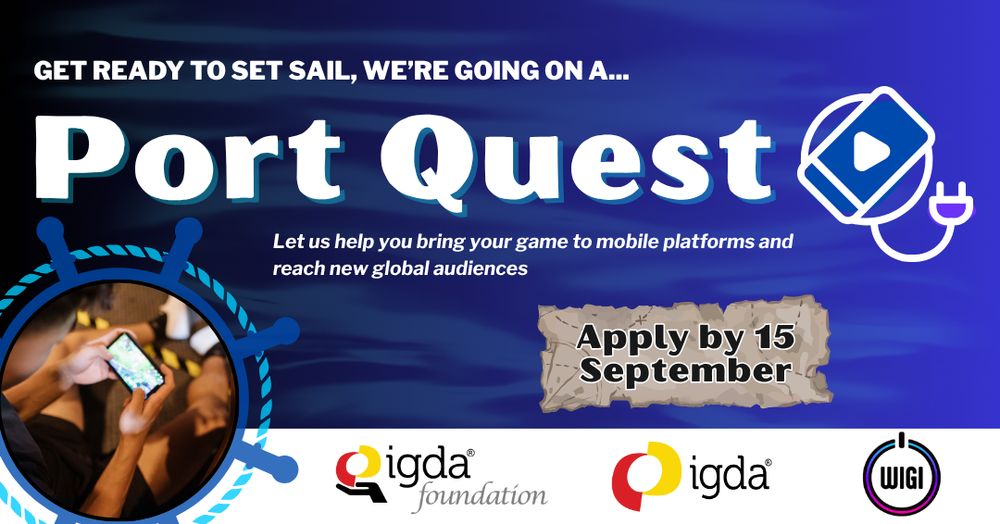 GET READY TO SET SAIL, WE'RE GOING ON A...

Port Quest

Let us help you bring your game to mobile platforms and reach new global audiences

Apply by 15 September

igda® foundation

igda®

WIGI